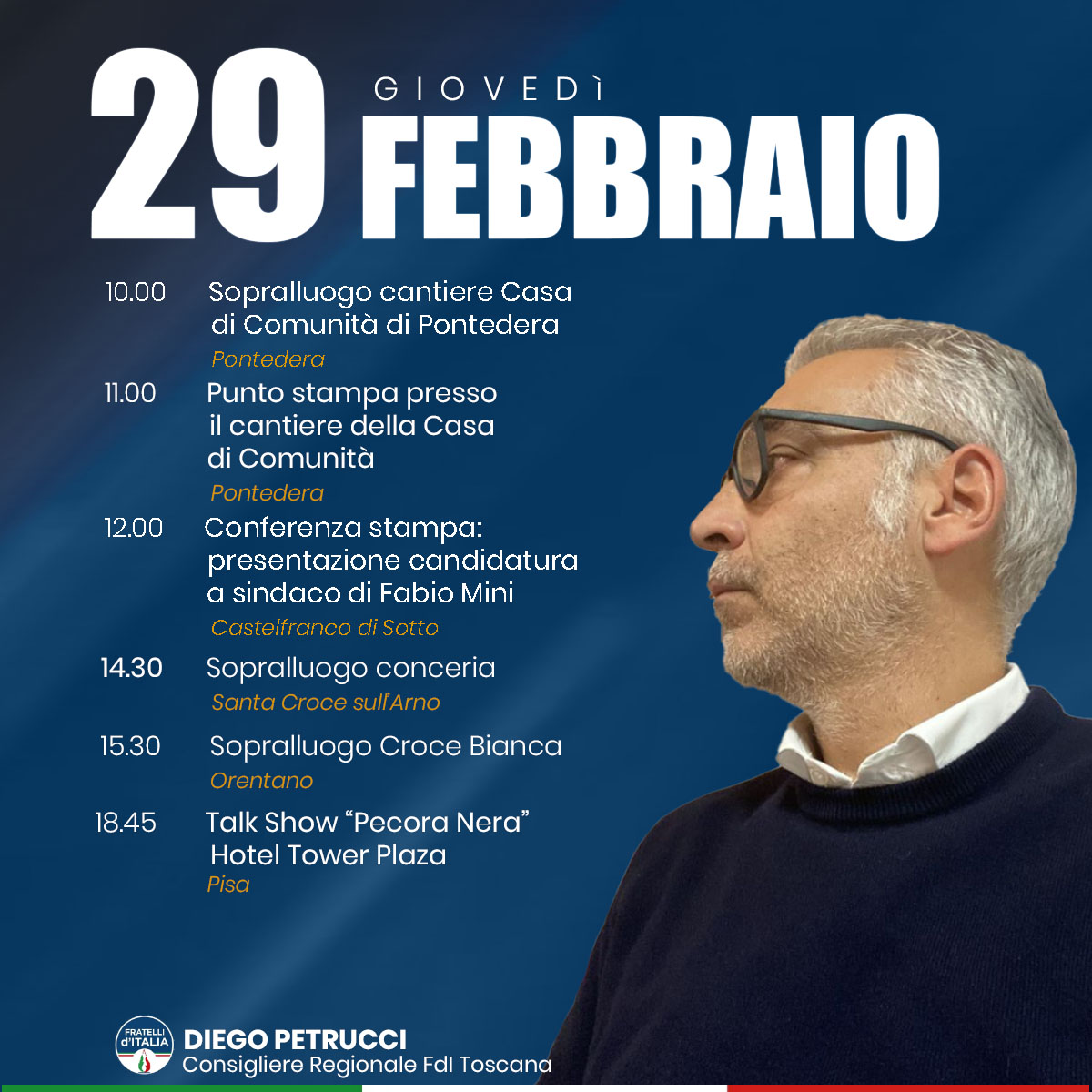 29 GIOVEDÌ FEBBRAIO

10.00 Sopralluogo cantiere Casa di Comunità di Pontedera
Pontedera

11.00 Punto stampa presso il cantiere della Casa di Comunità
Pontedera

12.00 Conferenza stampa: presentazione candidatura a sindaco di Fabio Mini
Castelfranco di Sotto

14.30 Sopralluogo conceria
Santa Croce sull'Arno

15.30 Sopralluogo Croce Bianca
Orentano

18.45 Talk Show “Pecora Nera” Hotel Tower Plaza
Pisa

FRATELLI d'ITALIA
DIEGO PETRUCCI
Consigliere Regionale FdI Toscana